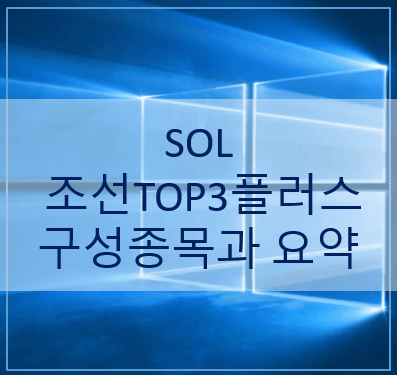 SOL
조선TOP3플러스
구성종목과 요약